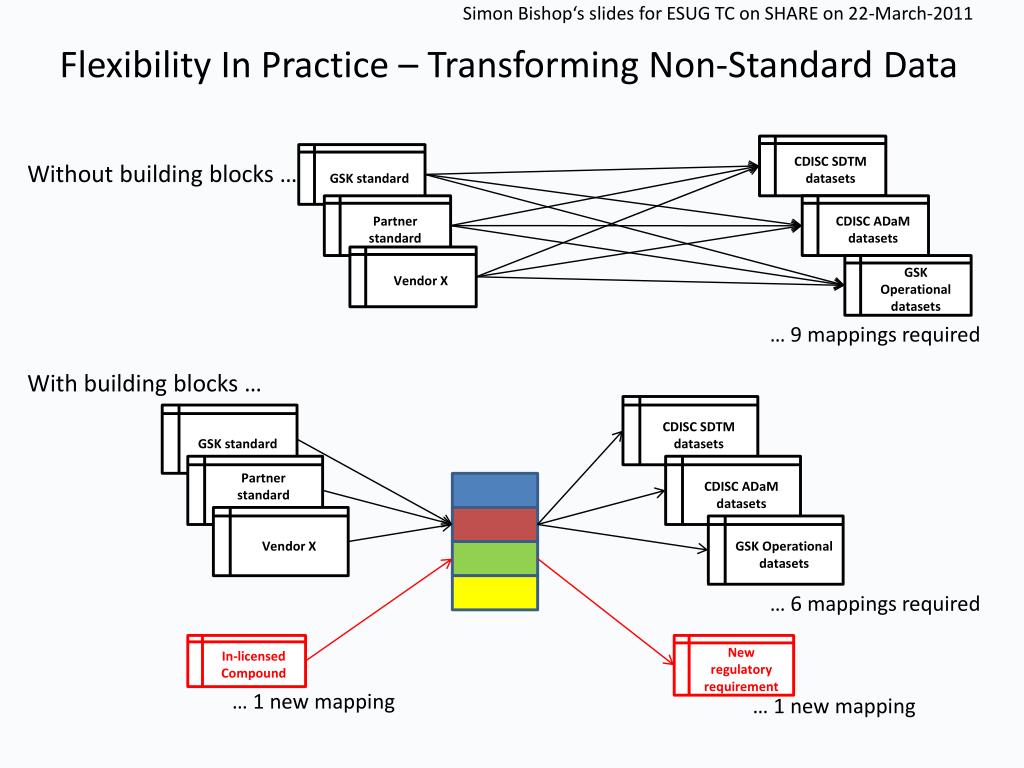 Simon Bishop's slides for ESUG TC on SHARE on 22-March-2011

Flexibility In Practice – Transforming Non-Standard Data

Without building blocks …

GSK standard

Partner standard

Vendor X

CDISC SDTM datasets

CDISC ADaM datasets

GSK Operational datasets

… 9 mappings required

With building blocks …

GSK standard

Partner standard

Vendor X

CDISC SDTM datasets

CDISC ADaM datasets

GSK Operational datasets

… 6 mappings required

In-licensed Compound

… 1 new mapping

New regulatory requirement

… 1 new mapping